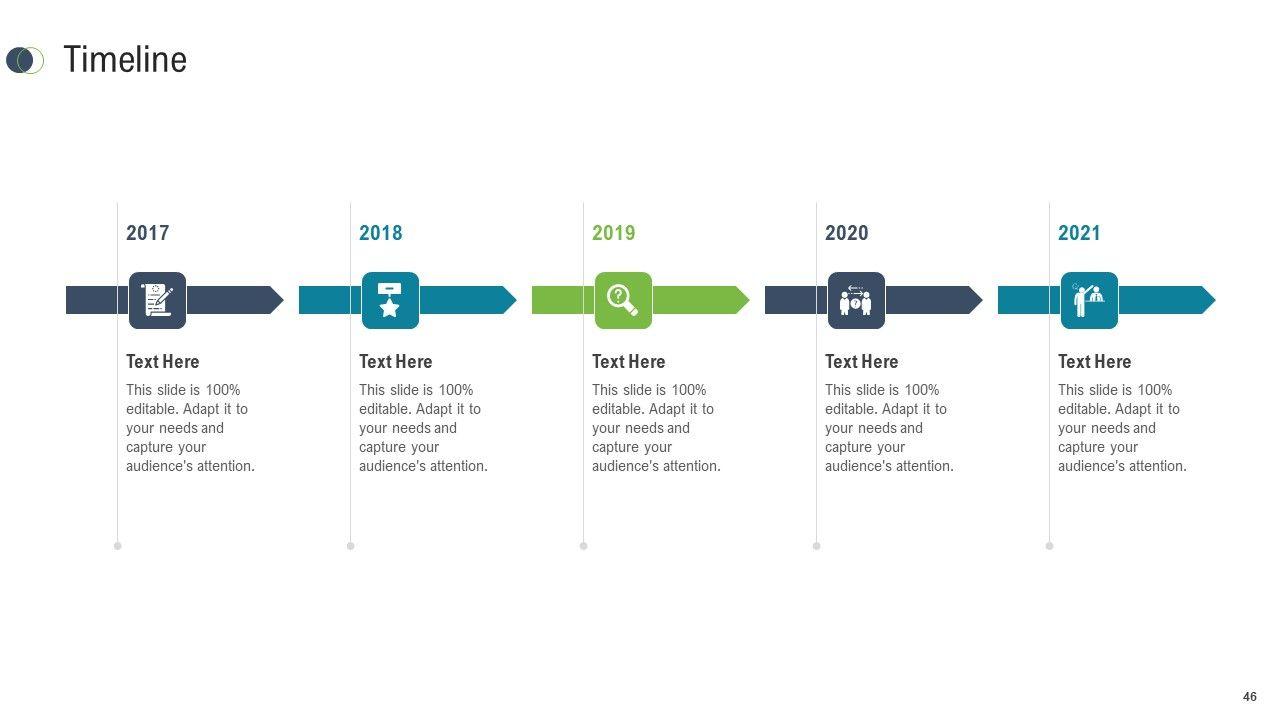 Timeline

2017

Text Here

This slide is 100% editable. Adapt it to your needs and capture your audience's attention.

2018

Text Here

This slide is 100% editable. Adapt it to your needs and capture your audience's attention.

2019

Text Here

This slide is 100% editable. Adapt it to your needs and capture your audience's attention.

2020

Text Here

This slide is 100% editable. Adapt it to your needs and capture your audience's attention.

2021

Text Here

This slide is 100% editable. Adapt it to your needs and capture your audience's attention.

46